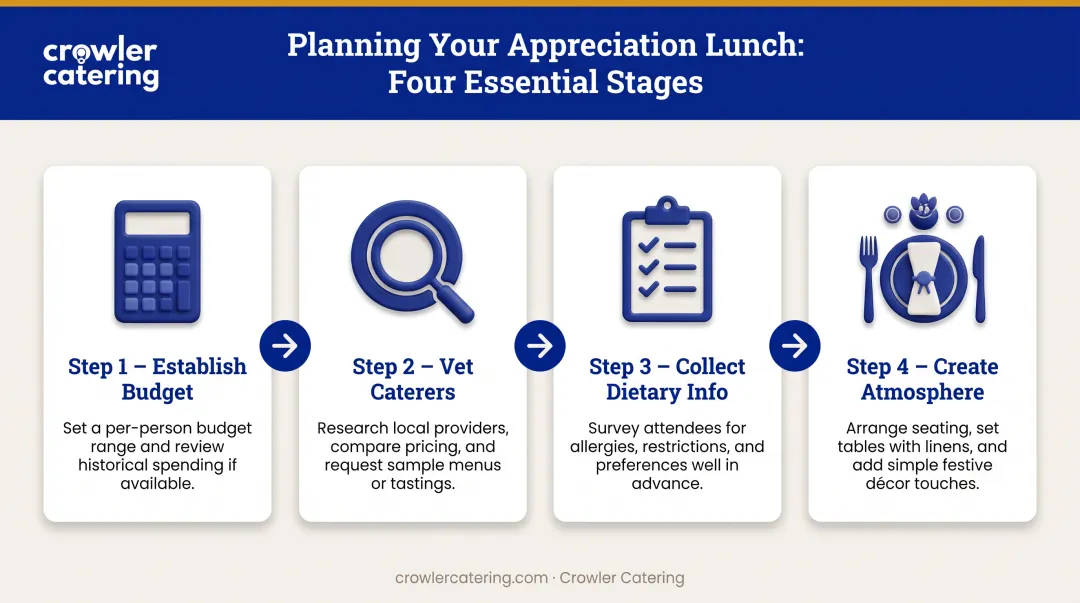 crowler catering

Planning Your Appreciation Lunch: Four Essential Stages

Step 1 – Establish Budget

Set a per-person budget range and review historical spending if available.

Step 2 – Vet Caterers

Research local providers, compare pricing, and request sample menus or tastings.

Step 3 – Collect Dietary Info

Survey attendees for allergies, restrictions, and preferences well in advance.

Step 4 – Create Atmosphere

Arrange seating, set tables with linens, and add simple festive décor touches.

crowlercatering.com · Crowler Catering